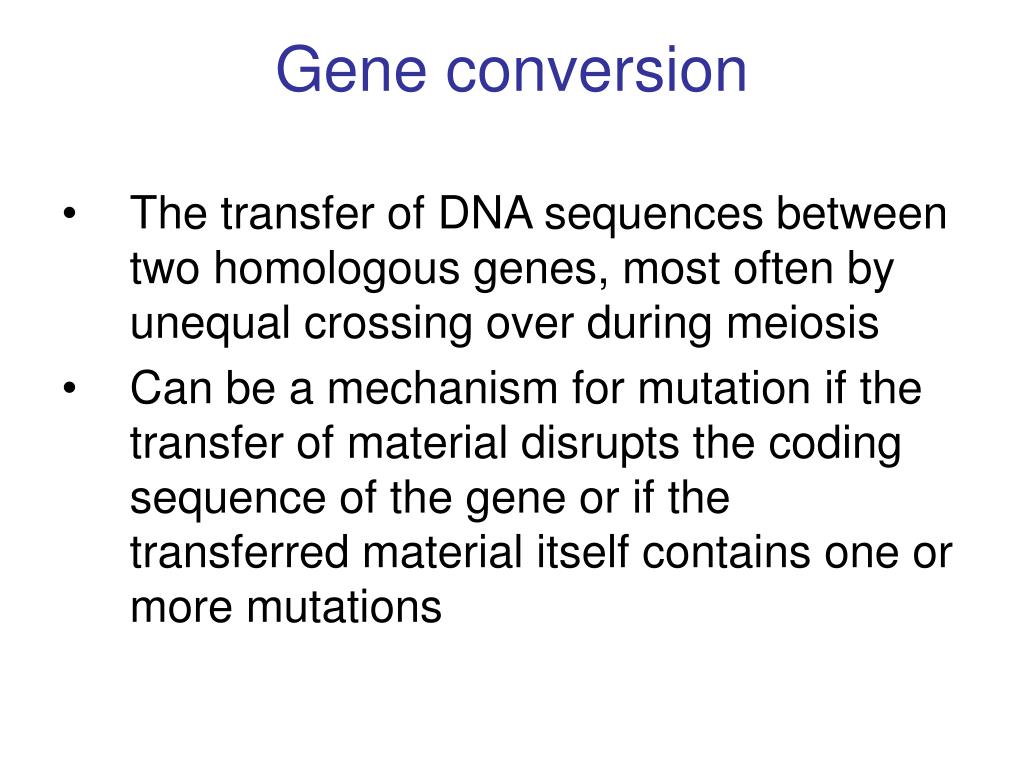 Gene conversion

• The transfer of DNA sequences between two homologous genes, most often by unequal crossing over during meiosis

• Can be a mechanism for mutation if the transfer of material disrupts the coding sequence of the gene or if the transferred material itself contains one or more mutations